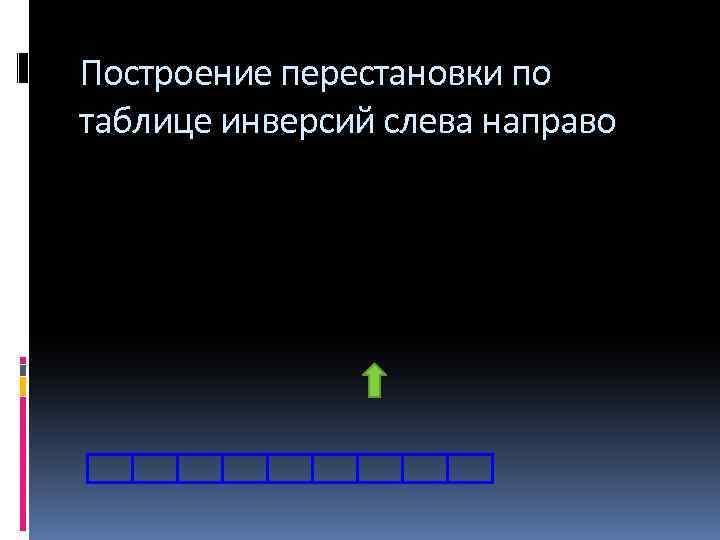 Построение перестановки по таблице инверсий слева направо